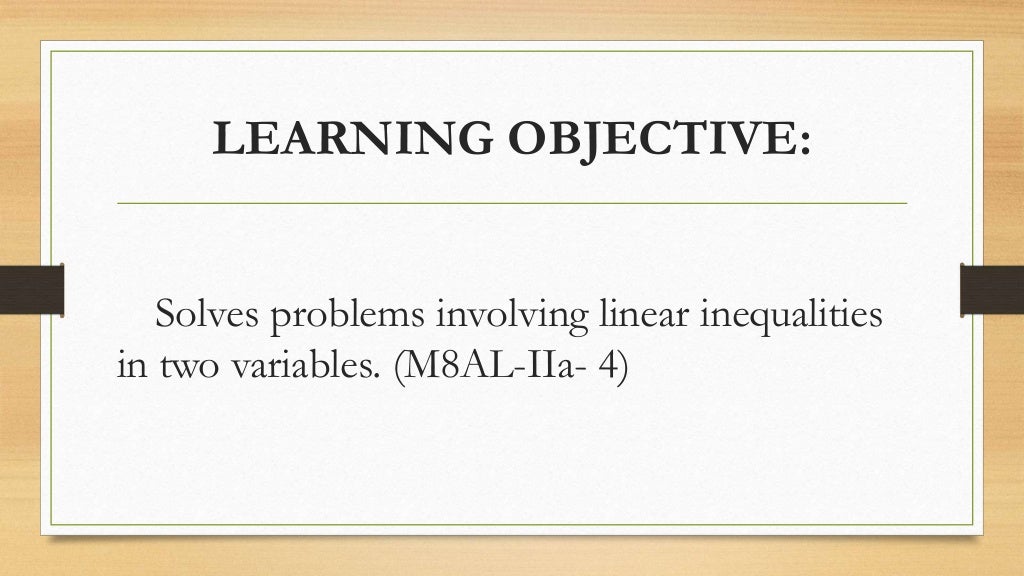 LEARNING OBJECTIVE:

Solves problems involving linear inequalities in two variables. (M8AL-IIa- 4)